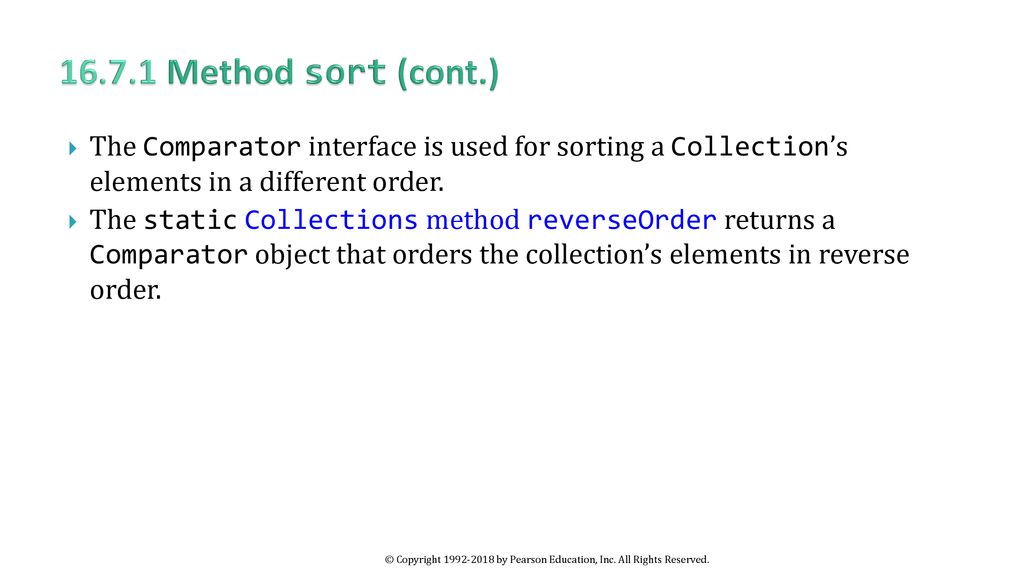 16.7.1 Method sort (cont.)

The Comparator interface is used for sorting a Collection's elements in a different order.

The static Collections method reverseOrder returns a Comparator object that orders the collection's elements in reverse order.

© Copyright 1992-2018 by Pearson Education, Inc. All Rights Reserved.